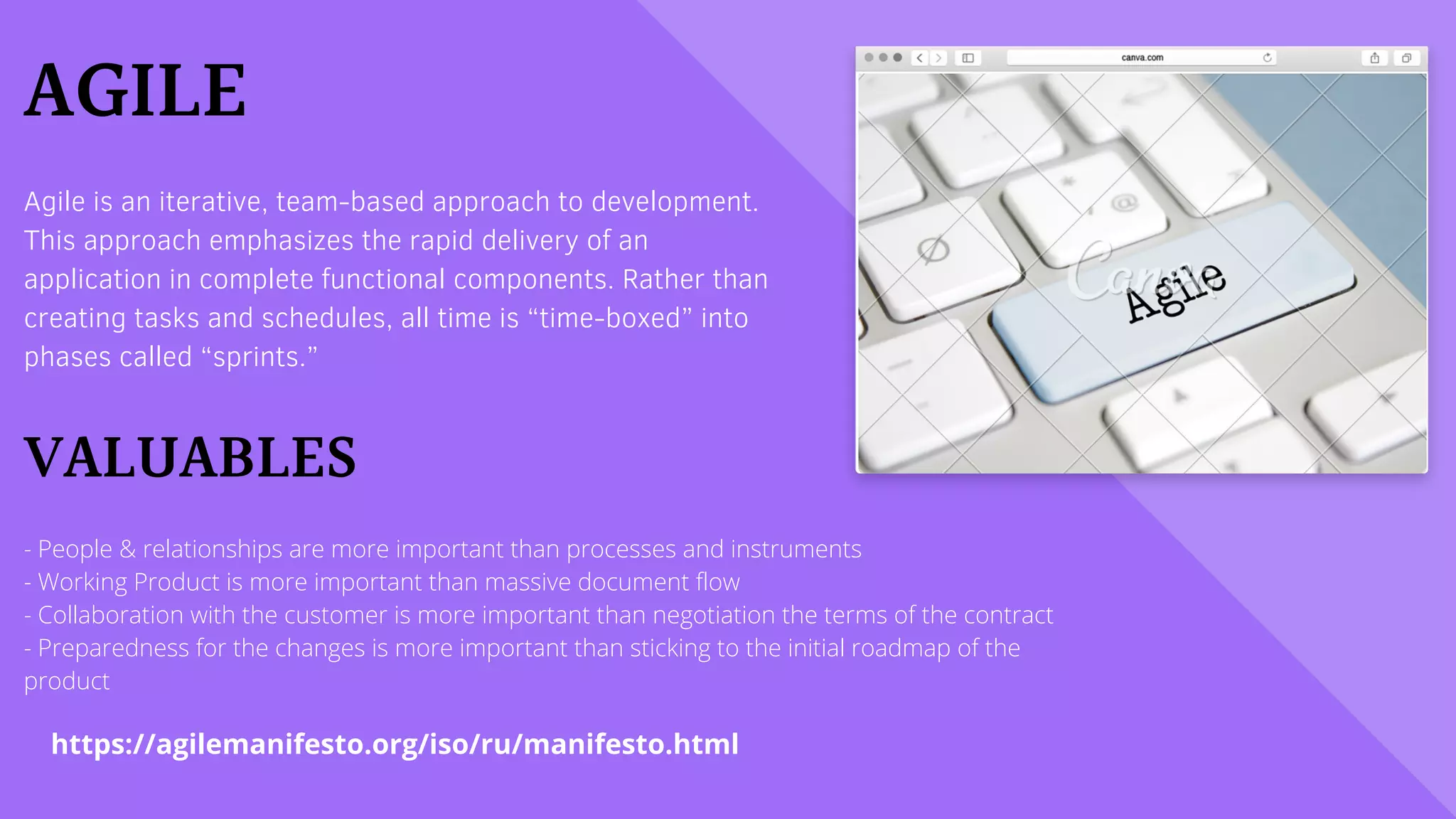 AGILE

Agile is an iterative, team-based approach to development. This approach emphasizes the rapid delivery of an application in complete functional components. Rather than creating tasks and schedules, all time is “time-boxed” into phases called “sprints.”

VALUABLES

- People & relationships are more important than processes and instruments
- Working Product is more important than massive document flow
- Collaboration with the customer is more important than negotiation the terms of the contract
- Preparedness for the changes is more important than sticking to the initial roadmap of the product

https://agilemanifesto.org/iso/ru/manifesto.html

canva.com

Canva

Agile